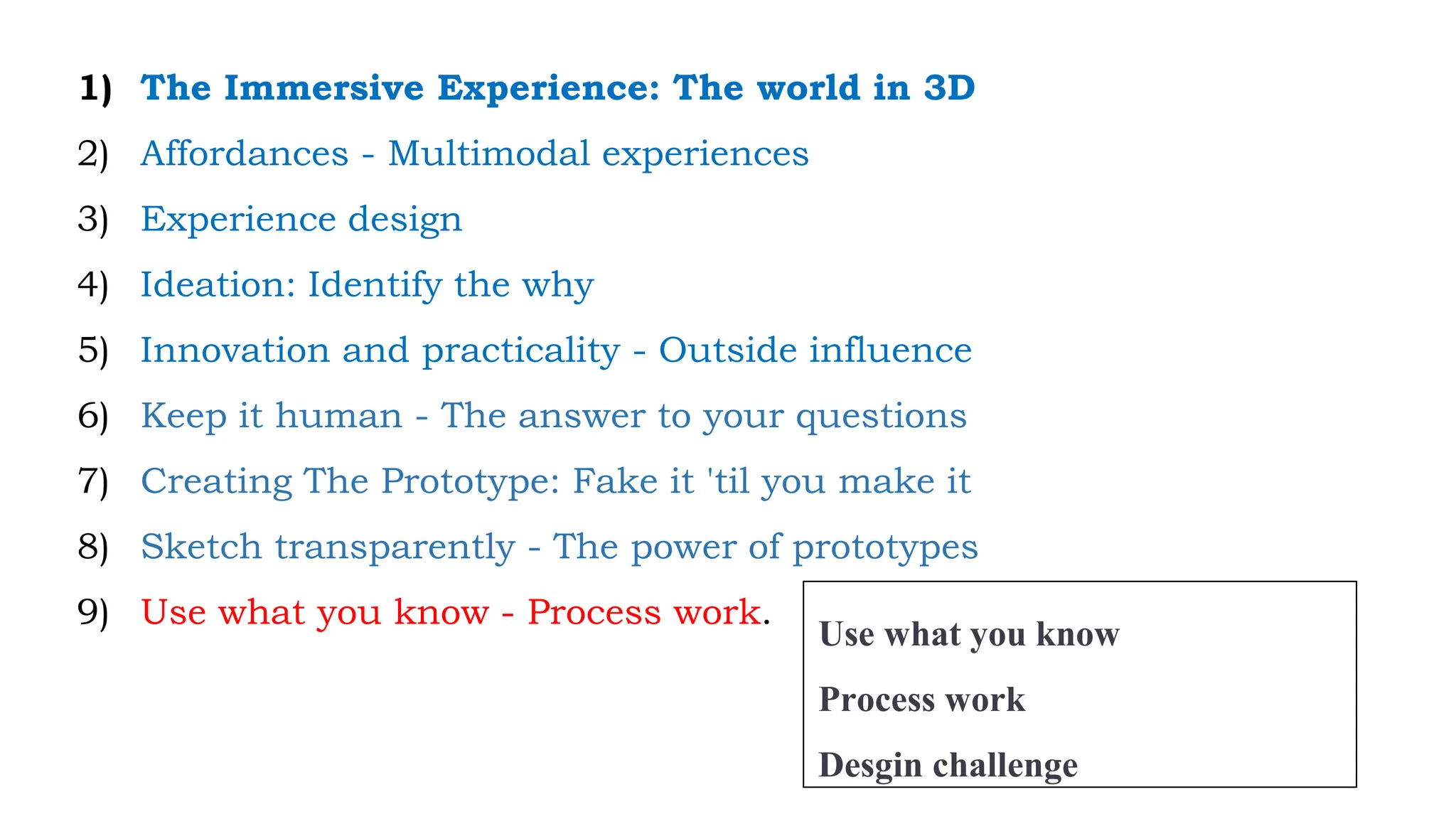 1) The Immersive Experience: The world in 3D
2) Affordances - Multimodal experiences
3) Experience design
4) Ideation: Identify the why
5) Innovation and practicality - Outside influence
6) Keep it human - The answer to your questions
7) Creating The Prototype: Fake it 'til you make it
8) Sketch transparently - The power of prototypes
9) Use what you know - Process work.

Use what you know

Process work

Desgin challenge